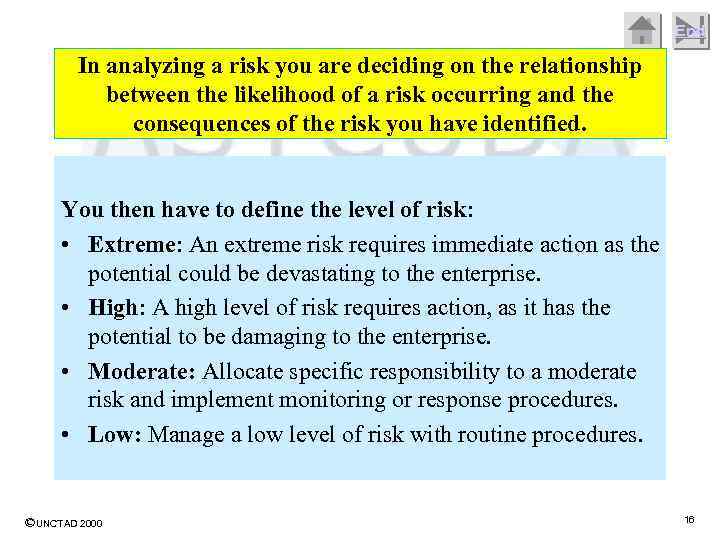 In analyzing a risk you are deciding on the relationship between the likelihood of a risk occurring and the consequences of the risk you have identified.

You then have to define the level of risk:

• Extreme: An extreme risk requires immediate action as the potential could be devastating to the enterprise.
• High: A high level of risk requires action, as it has the potential to be damaging to the enterprise.
• Moderate: Allocate specific responsibility to a moderate risk and implement monitoring or response procedures.
• Low: Manage a low level of risk with routine procedures.

©UNCTAD 2000

16